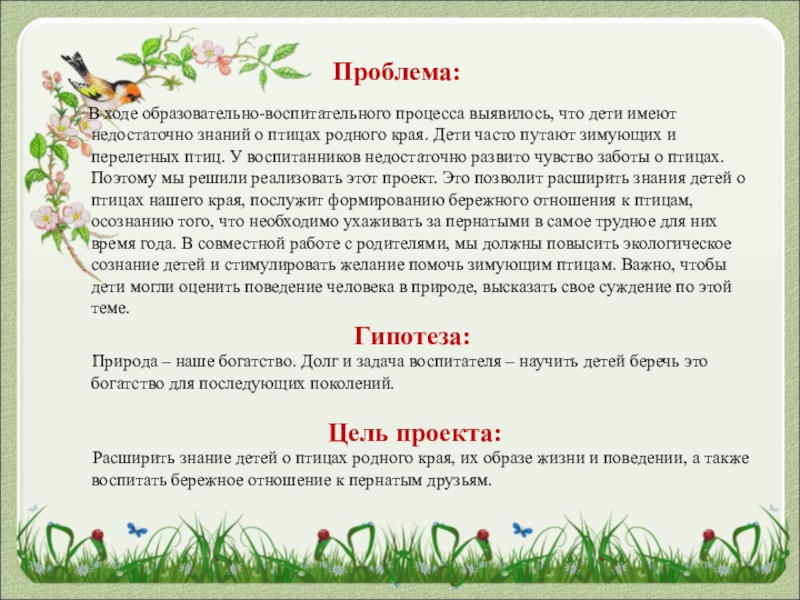 Проблема:

В ходе образовательно-воспитательного процесса выявилось, что дети имеют недостаточно знаний о птицах родного края. Дети часто путают зимующих и перелетных птиц. У воспитанников недостаточно развито чувство заботы о птицах. Поэтому мы решили реализовать этот проект. Это позволит расширить знания детей о птицах нашего края, послужит формированию бережного отношения к птицам, осознанию того, что необходимо ухаживать за пернатыми в самое трудное для них время года. В совместной работе с родителями, мы должны повысить экологическое сознание детей и стимулировать желание помочь зимующим птицам. Важно, чтобы дети могли оценить поведение человека в природе, высказать свое суждение по этой теме.

Гипотеза:

Природа – наше богатство. Долг и задача воспитателя – научить детей беречь это богатство для последующих поколений.

Цель проекта:

Расширить знание детей о птицах родного края, их образе жизни и поведении, а также воспитать бережное отношение к пернатым друзьям.